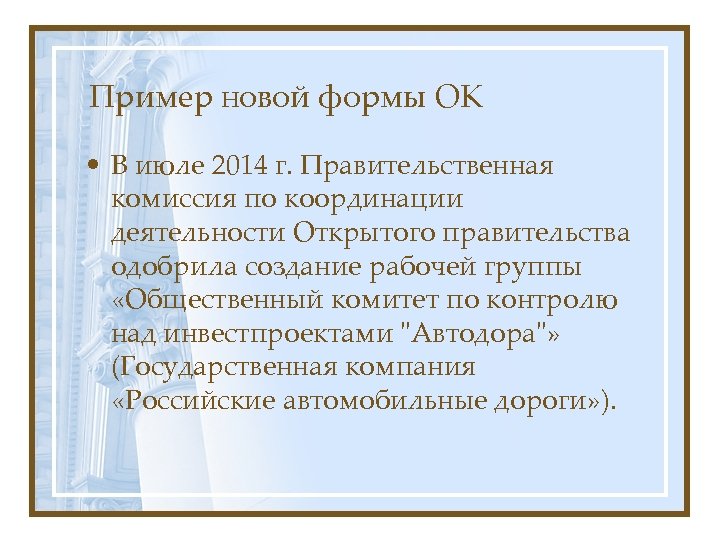 Пример новой формы ОК

• В июле 2014 г. Правительственная комиссия по координации деятельности Открытого правительства одобрила создание рабочей группы «Общественный комитет по контролю над инвестпроектами "Автодора"» (Государственная компания «Российские автомобильные дороги»).